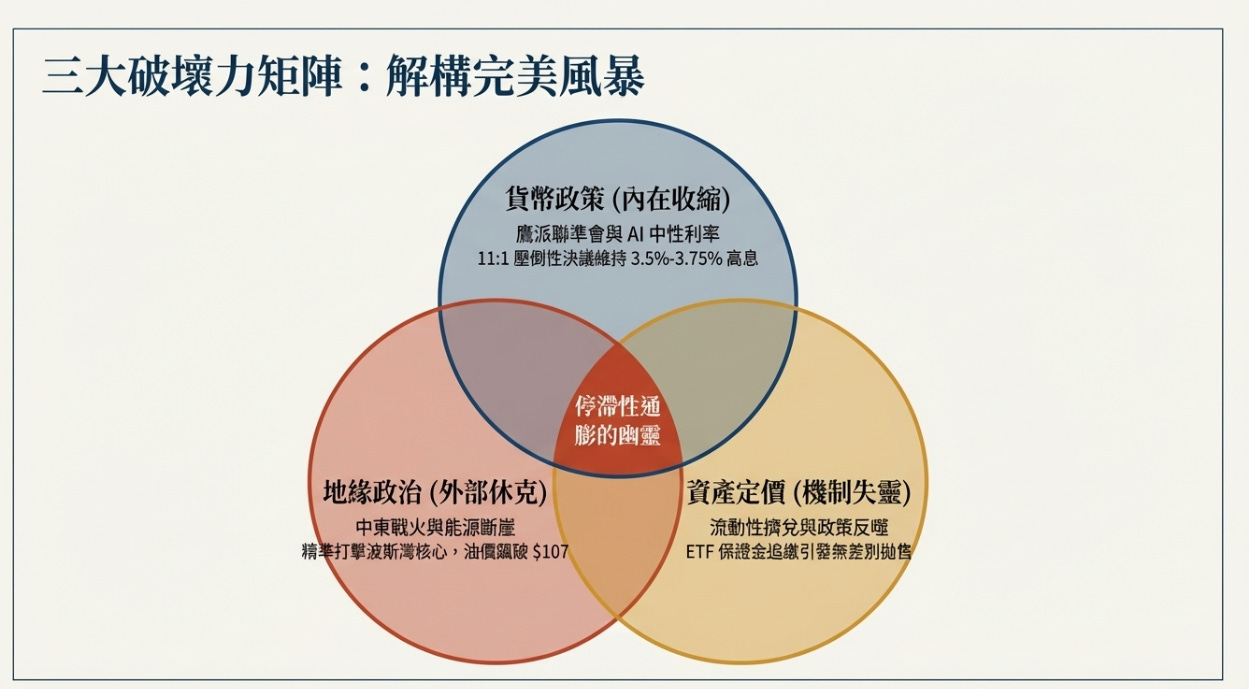 三大破壞力矩陣：解構完美風暴

貨幣政策 (內在收縮)
鷹派聯準會與 AI 中性利率
11:1 壓倒性決議維持 3.5%-3.75% 高息

停滯性通膨的幽靈

地緣政治 (外部休克)
中東戰火與能源斷崖
精準打擊波斯灣核心，油價飆破 $107

資產定價 (機制失靈)
流動性擠兌與政策反噬
ETF 保證金追繳引發無差別拋售